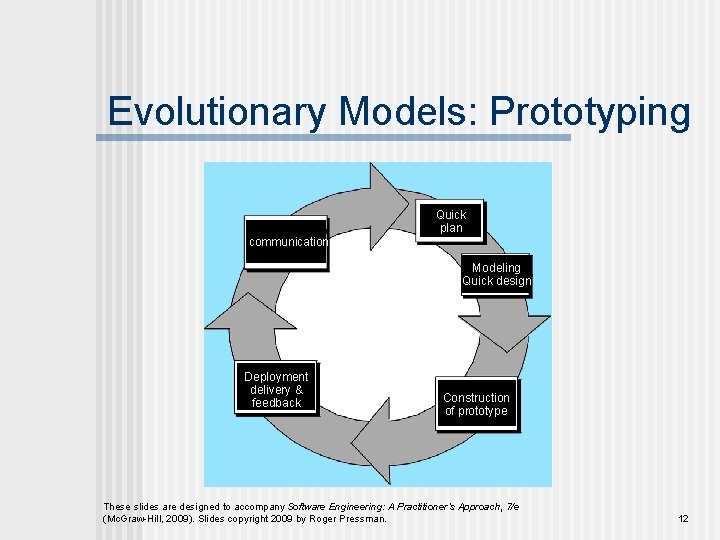 Evolutionary Models: Prototyping

communication

Quick plan

Modeling Quick design

Construction of prototype

Deployment delivery & feedback

These slides are designed to accompany Software Engineering: A Practitioner's Approach, 7/e (McGraw-Hill, 2009). Slides copyright 2009 by Roger Pressman.

12